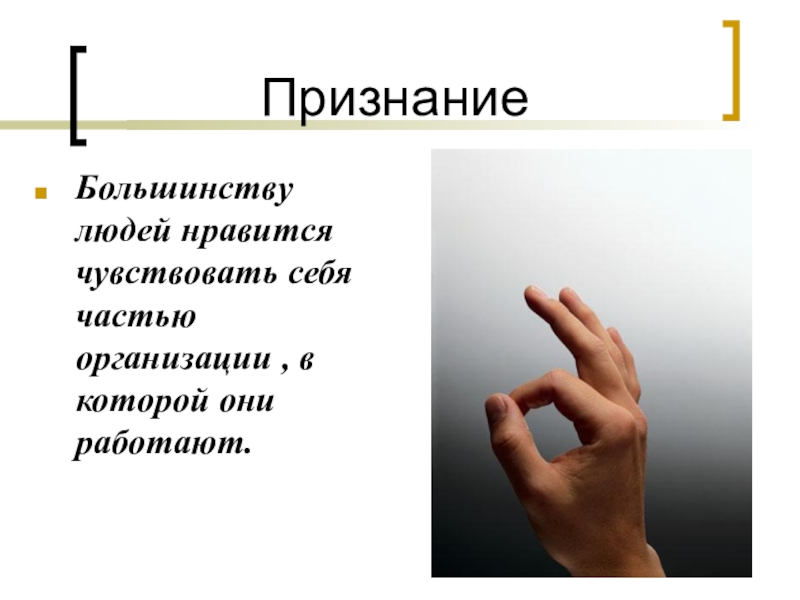 Признание

Большинству людей нравится чувствовать себя частью организации , в которой они работают.